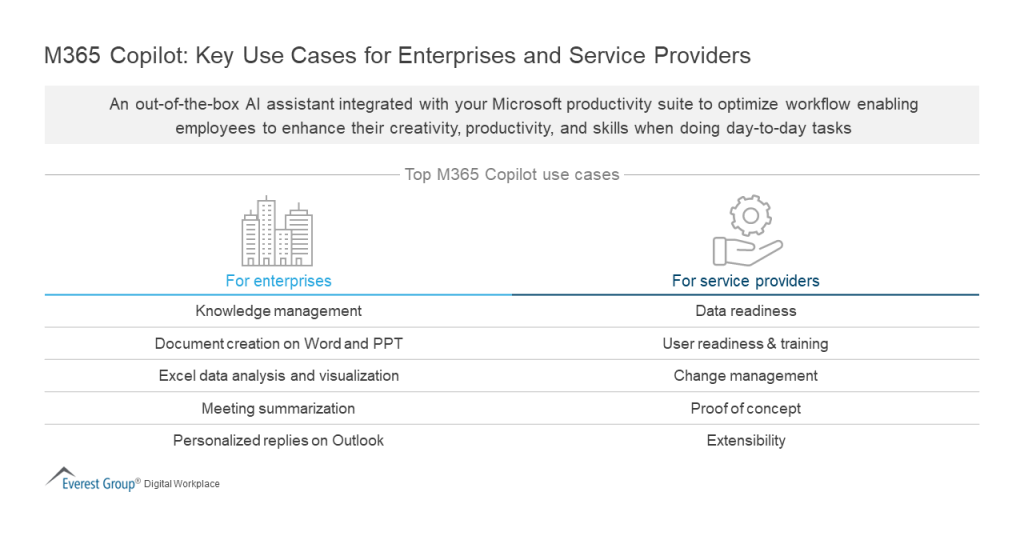 M365 Copilot: Key Use Cases for Enterprises and Service Providers

An out-of-the-box AI assistant integrated with your Microsoft productivity suite to optimize workflow enabling employees to enhance their creativity, productivity, and skills when doing day-to-day tasks

Top M365 Copilot use cases

| For enterprises | For service providers |
|---|---|
| Knowledge management | Data readiness |
| Document creation on Word and PPT | User readiness & training |
| Excel data analysis and visualization | Change management |
| Meeting summarization | Proof of concept |
| Personalized replies on Outlook | Extensibility |

Everest Group® Digital Workplace